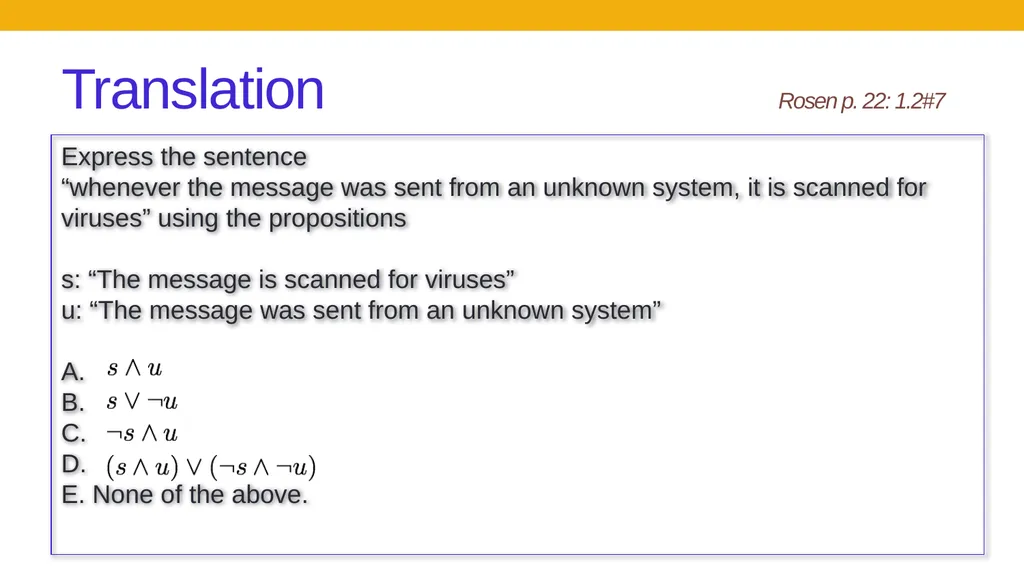 Translation

Rosen p. 22: 1.2#7

Express the sentence
“whenever the message was sent from an unknown system, it is scanned for viruses” using the propositions

s: “The message is scanned for viruses”
u: “The message was sent from an unknown system”

A. $s \wedge u$
B. $s \vee \neg u$
C. $\neg s \wedge u$
D. $(s \wedge u) \vee (\neg s \wedge \neg u)$
E. None of the above.